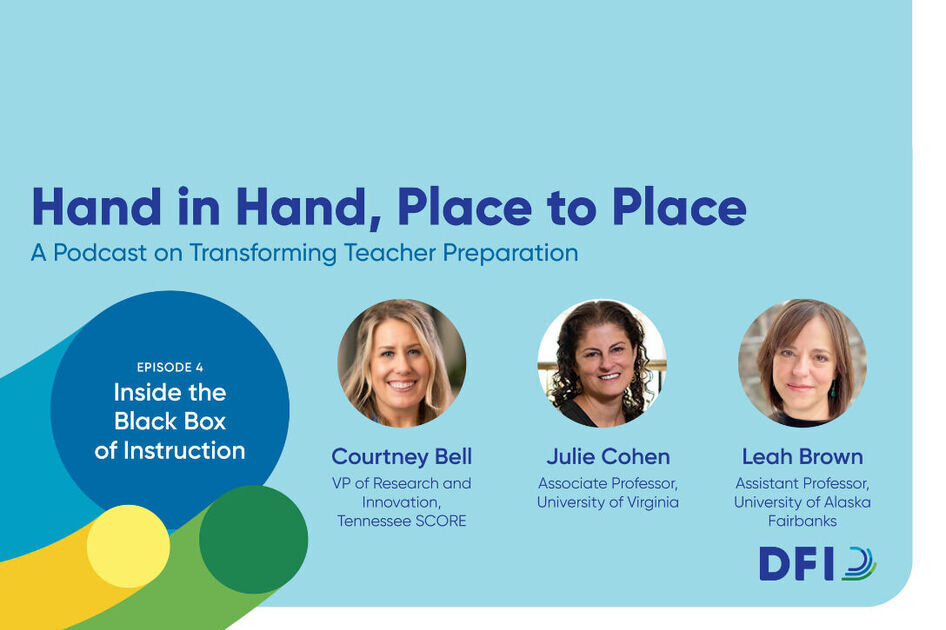 Hand in Hand, Place to Place
A Podcast on Transforming Teacher Preparation

EPISODE 4
Inside the Black Box of Instruction

Courtney Bell
VP of Research and Innovation, Tennessee SCORE

Julie Cohen
Associate Professor, University of Virginia

Leah Brown
Assistant Professor, University of Alaska Fairbanks

DFI